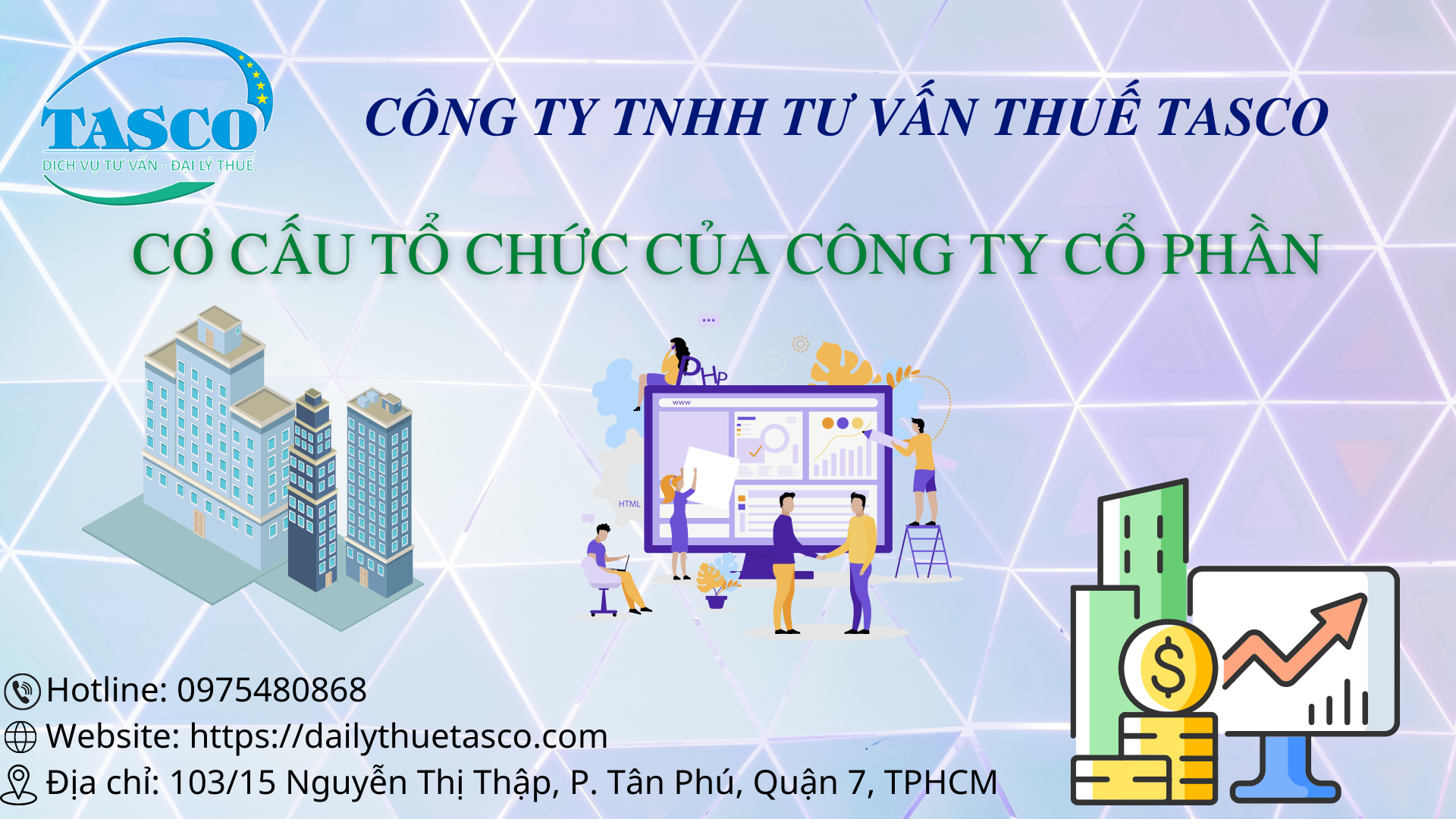 TASCO
DỊCH VỤ TƯ VẤN - ĐẠI LÝ THUẾ

CÔNG TY TNHH TƯ VẤN THUẾ TASCO

CƠ CẤU TỔ CHỨC CỦA CÔNG TY CỔ PHẦN

PHP
www
HTML

Hotline: 0975480868
Website: https://dailythuetasco.com
Địa chỉ: 103/15 Nguyễn Thị Thập, P. Tân Phú, Quận 7, TPHCM